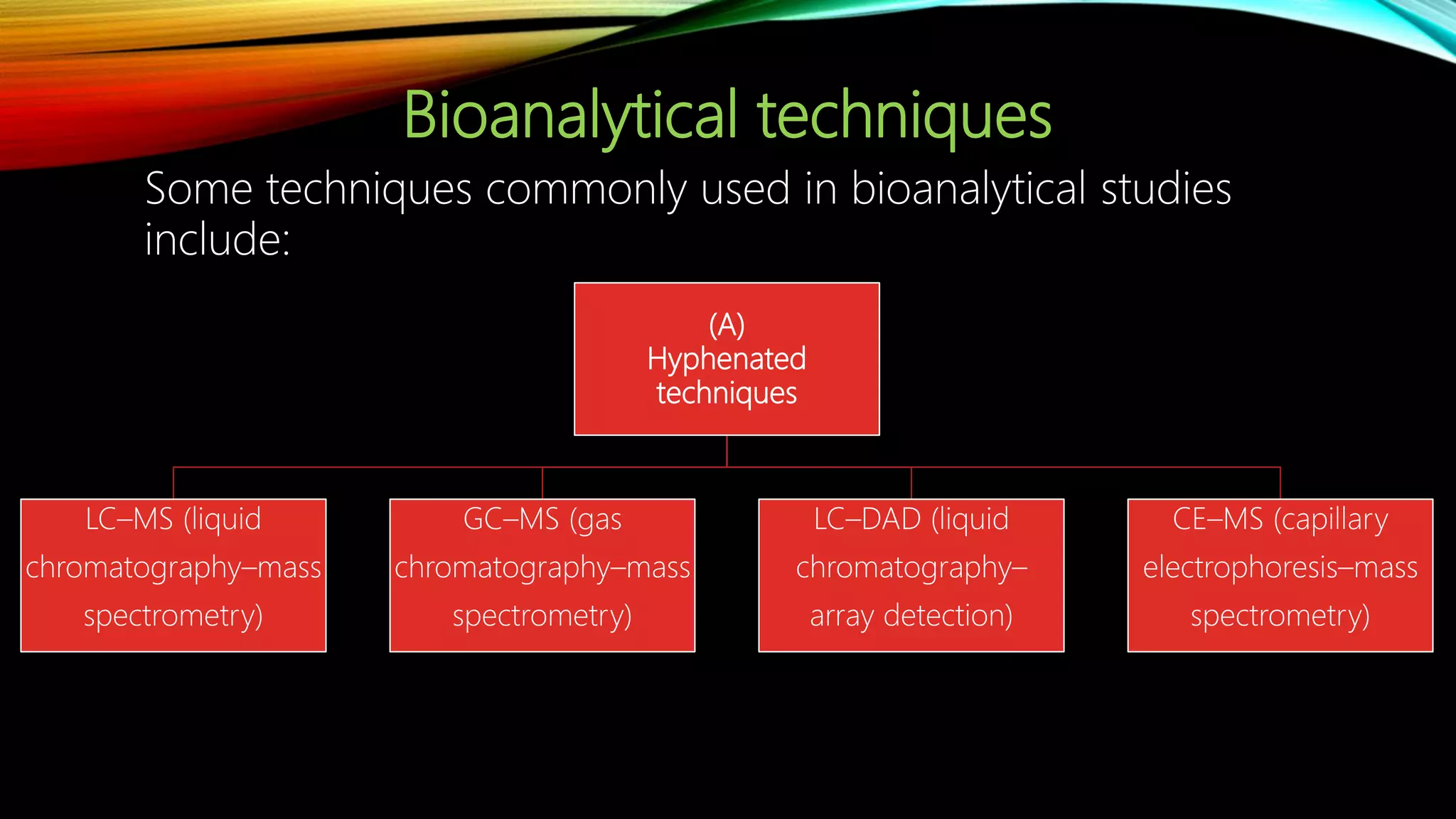 Bioanalytical techniques

Some techniques commonly used in bioanalytical studies include:

(A) Hyphenated techniques

LC–MS (liquid chromatography–mass spectrometry)

GC–MS (gas chromatography–mass spectrometry)

LC–DAD (liquid chromatography–array detection)

CE–MS (capillary electrophoresis–mass spectrometry)